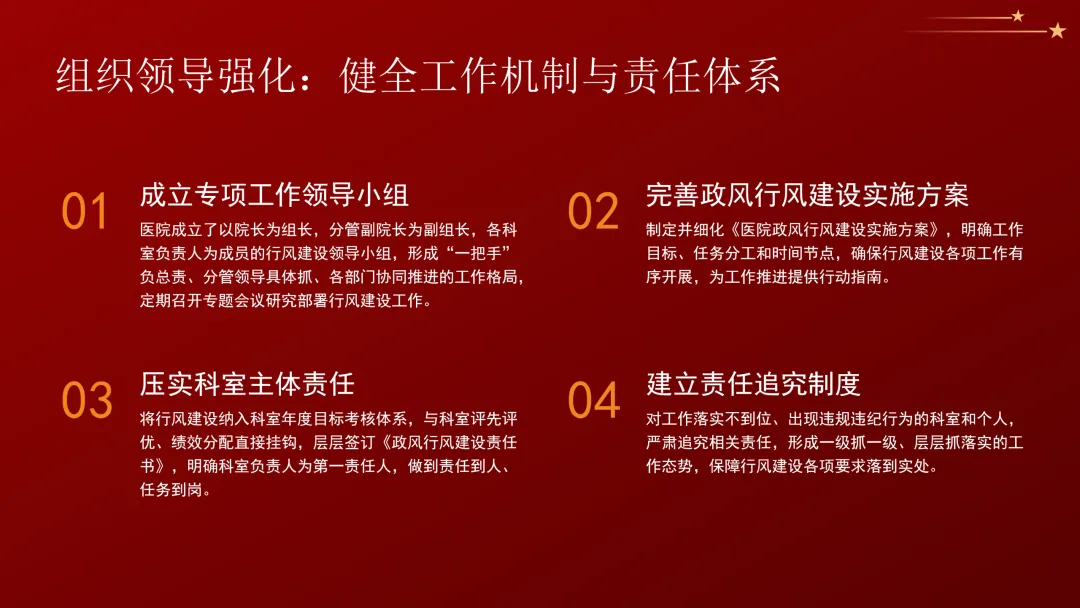 组织领导强化：健全工作机制与责任体系

01

成立专项工作领导小组

医院成立了以院长为组长，分管副院长为副组长，各科室负责人为成员的行风建设领导小组，形成“一把手”负总责、分管领导具体抓、各部门协同推进的工作格局，定期召开专题会议研究部署行风建设工作。

02

完善政风行风建设实施方案

制定并细化《医院政风行风建设实施方案》，明确工作目标、任务分工和时间节点，确保行风建设各项工作有序开展，为工作推进提供行动指南。

03

压实科室主体责任

将行风建设纳入科室年度目标考核体系，与科室评先评优、绩效分配直接挂钩，层层签订《政风行风建设责任书》，明确科室负责人为第一责任人，做到责任到人、任务到岗。

04

建立责任追究制度

对工作落实不到位、出现违规违纪行为的科室和个人，严肃追究相关责任，形成一级抓一级、层层抓落实的工作态势，保障行风建设各项要求落到实处。